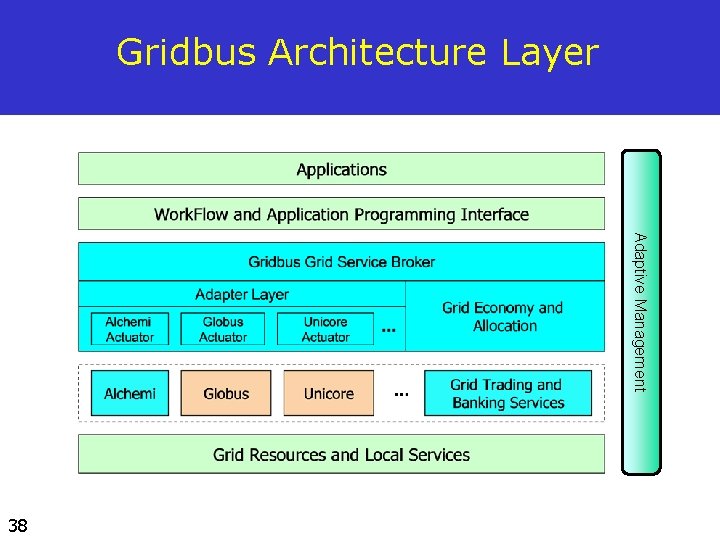 Gridbus Architecture Layer

Applications

WorkFlow and Application Programming Interface

Gridbus Grid Service Broker

Adapter Layer

Alchemi Actuator

Globus Actuator

Unicore Actuator

...

Grid Economy and Allocation

Alchemi

Globus

Unicore

...

Grid Trading and Banking Services

Grid Resources and Local Services

Adaptive Management

38